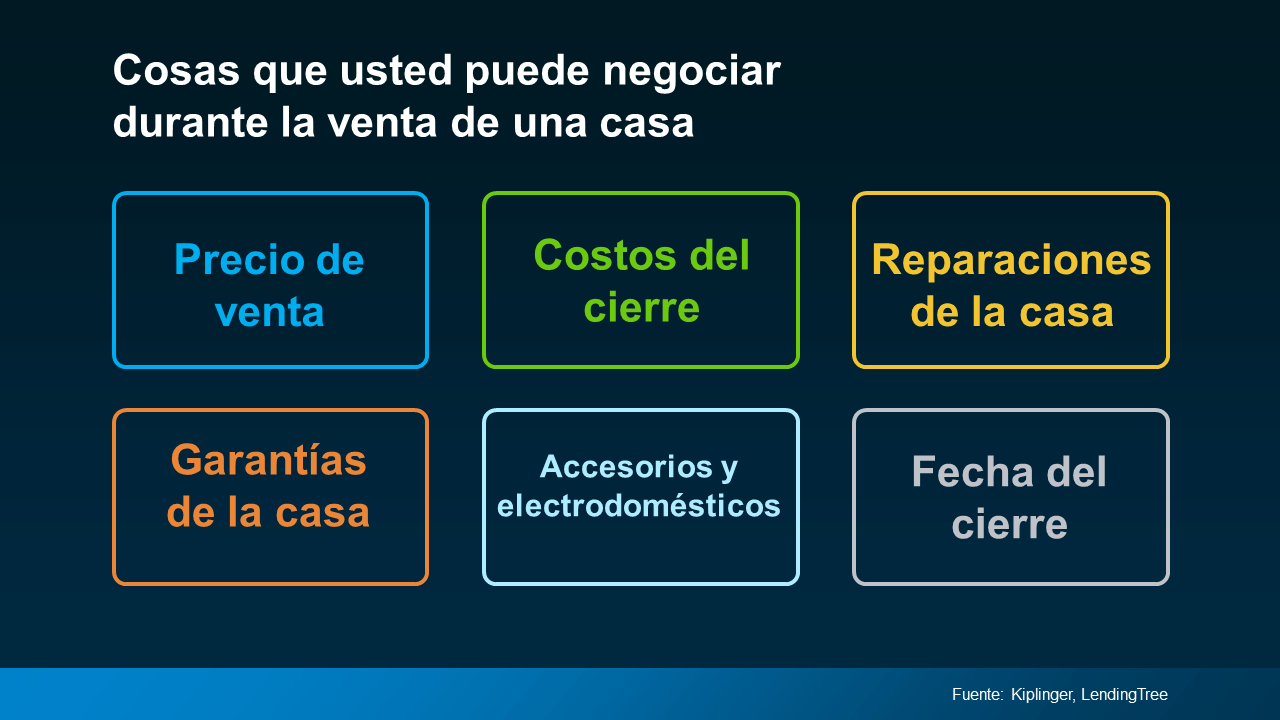 Cosas que usted puede negociar durante la venta de una casa

Precio de venta

Costos del cierre

Reparaciones de la casa

Garantías de la casa

Accesorios y electrodomésticos

Fecha del cierre

Fuente: Kiplinger, LendingTree